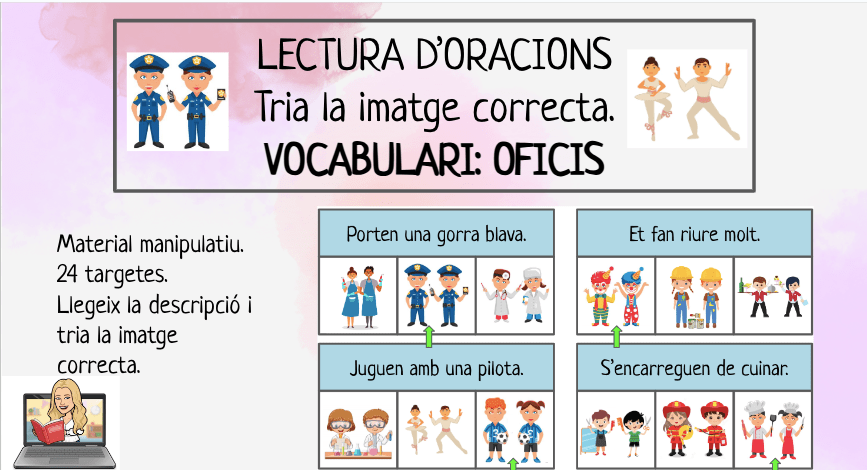 LECTURA D'ORACIONS
Tria la imatge correcta.
VOCABULARI: OFICIS

Material manipulatiu.
24 targetes.
Llegeix la descripció i tria la imatge correcta.

Porten una gorra blava.

Et fan riure molt.

Juguen amb una pilota.

S'encarreguen de cuinar.